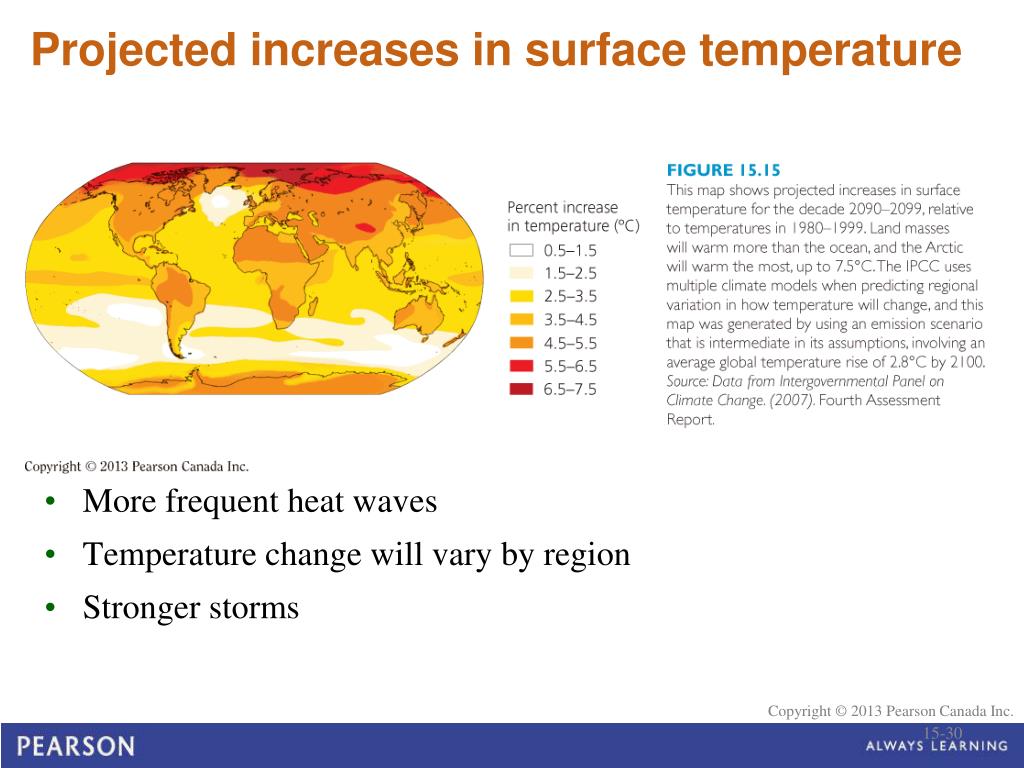 Projected increases in surface temperature

Percent increase in temperature (°C)
0.5–1.5
1.5–2.5
2.5–3.5
3.5–4.5
4.5–5.5
5.5–6.5
6.5–7.5

FIGURE 15.15
This map shows projected increases in surface temperature for the decade 2090–2099, relative to temperatures in 1980–1999. Land masses will warm more than the ocean, and the Arctic will warm the most, up to 7.5°C. The IPCC uses multiple climate models when predicting regional variation in how temperature will change, and this map was generated by using an emission scenario that is intermediate in its assumptions, involving an average global temperature rise of 2.8°C by 2100. Source: Data from Intergovernmental Panel on Climate Change. (2007). Fourth Assessment Report.

Copyright © 2013 Pearson Canada Inc.

• More frequent heat waves
• Temperature change will vary by region
• Stronger storms

Copyright © 2013 Pearson Canada Inc.
15-30

PEARSON
ALWAYS LEARNING